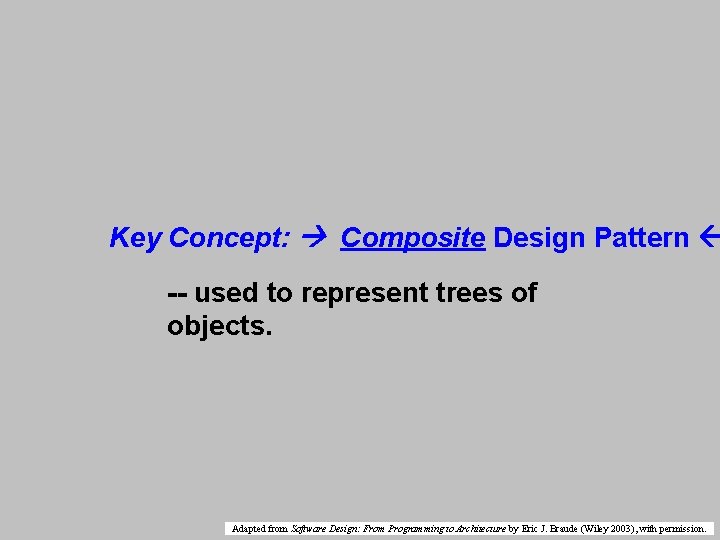 Key Concept: → Composite Design Pattern ←

-- used to represent trees of objects.

Adapted from Software Design: From Programming to Architecture by Eric J. Braude (Wiley 2003), with permission.